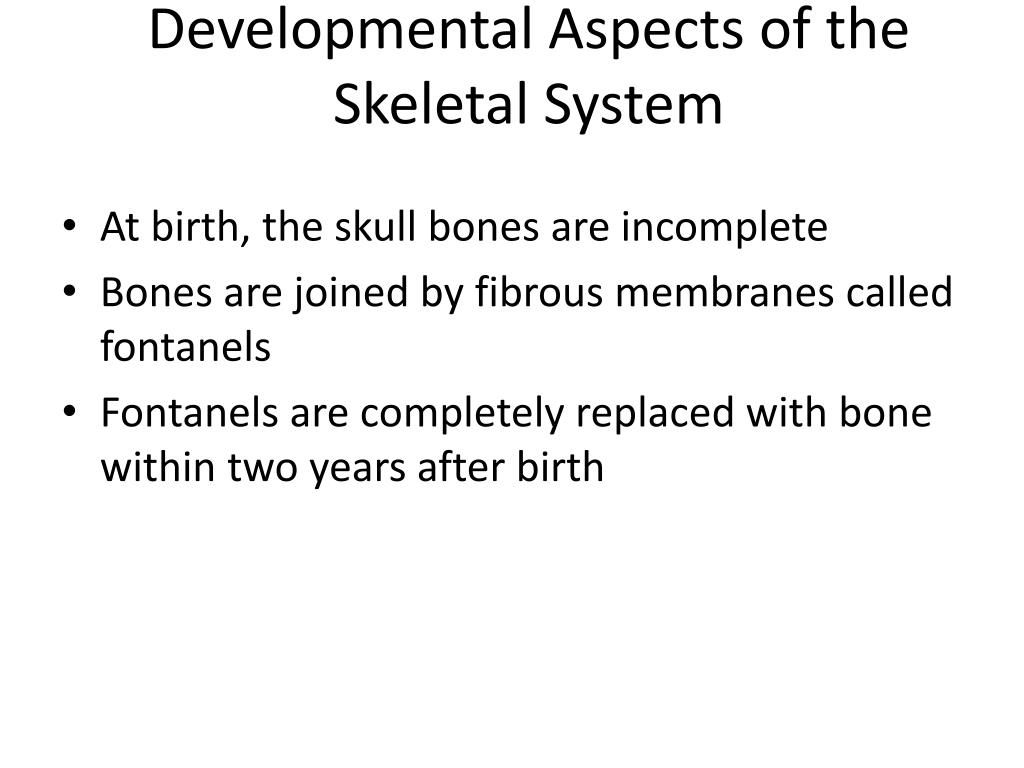 Developmental Aspects of the Skeletal System

• At birth, the skull bones are incomplete
• Bones are joined by fibrous membranes called fontanels
• Fontanels are completely replaced with bone within two years after birth